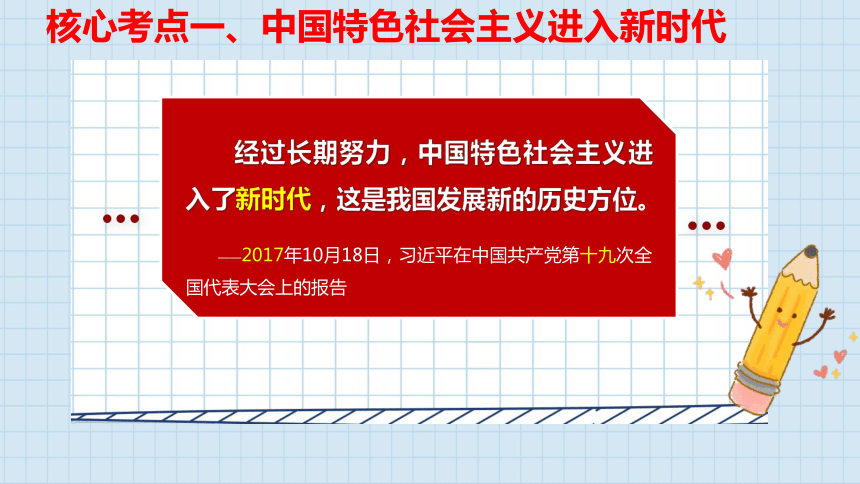 核心考点一、中国特色社会主义进入新时代

经过长期努力，中国特色社会主义进入了新时代，这是我国发展新的历史方位。

——2017年10月18日，习近平在中国共产党第十九次全国代表大会上的报告